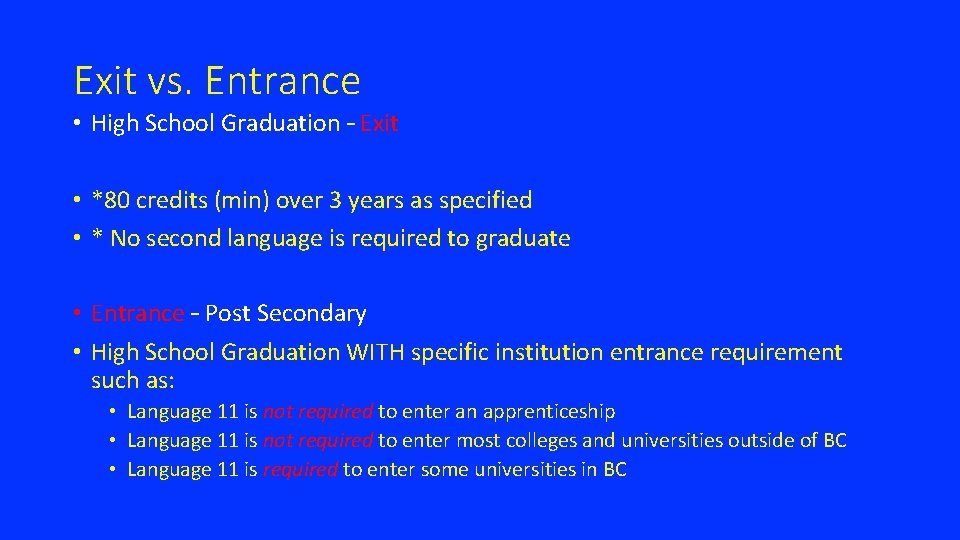 Exit vs. Entrance

• High School Graduation - Exit

• *80 credits (min) over 3 years as specified
• * No second language is required to graduate

• Entrance - Post Secondary
• High School Graduation WITH specific institution entrance requirement such as:
  • Language 11 is not required to enter an apprenticeship
  • Language 11 is not required to enter most colleges and universities outside of BC
  • Language 11 is required to enter some universities in BC